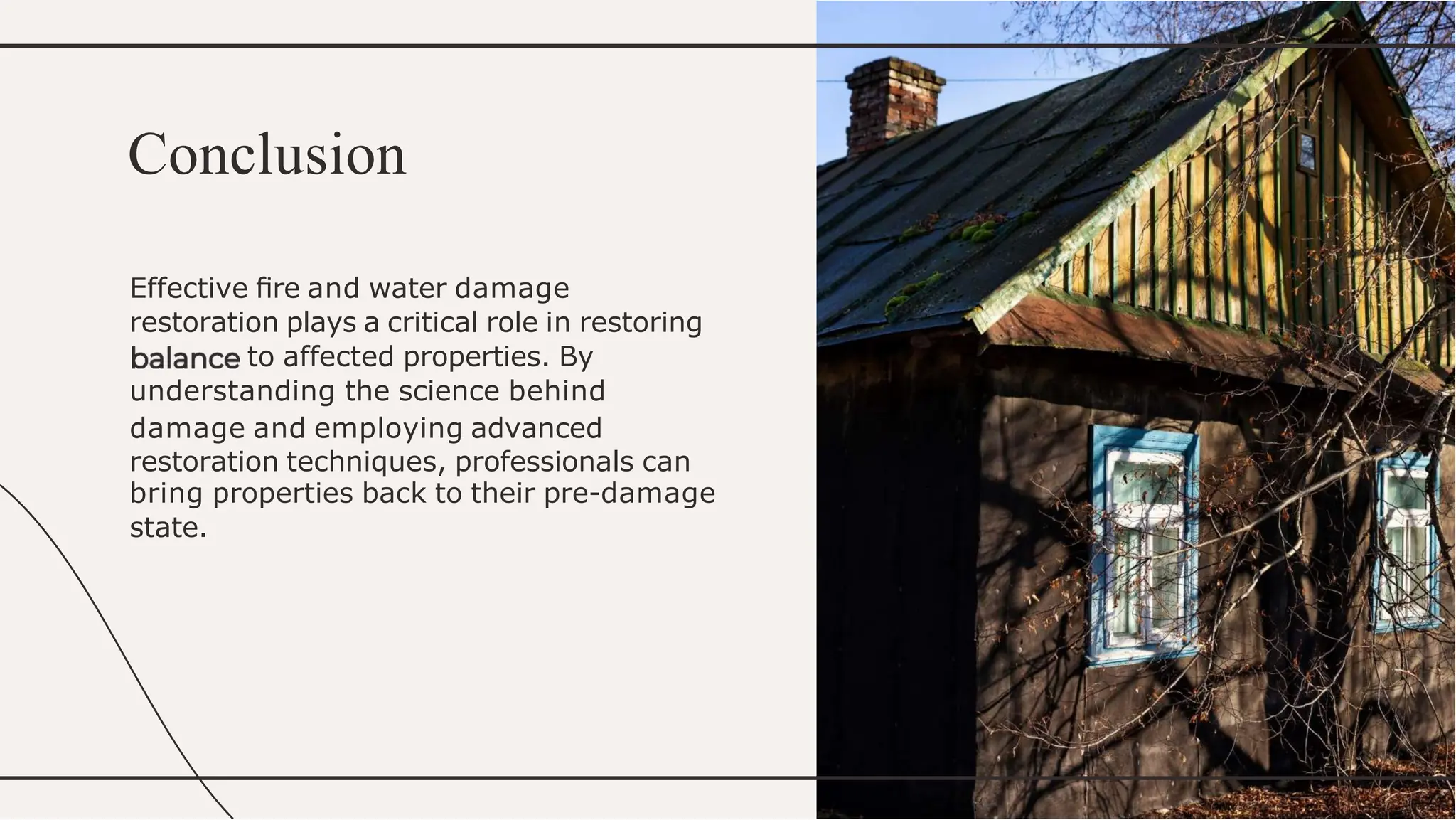 Conclusion

Effective fire and water damage restoration plays a critical role in restoring balance to affected properties. By understanding the science behind damage and employing advanced restoration techniques, professionals can bring properties back to their pre-damage state.